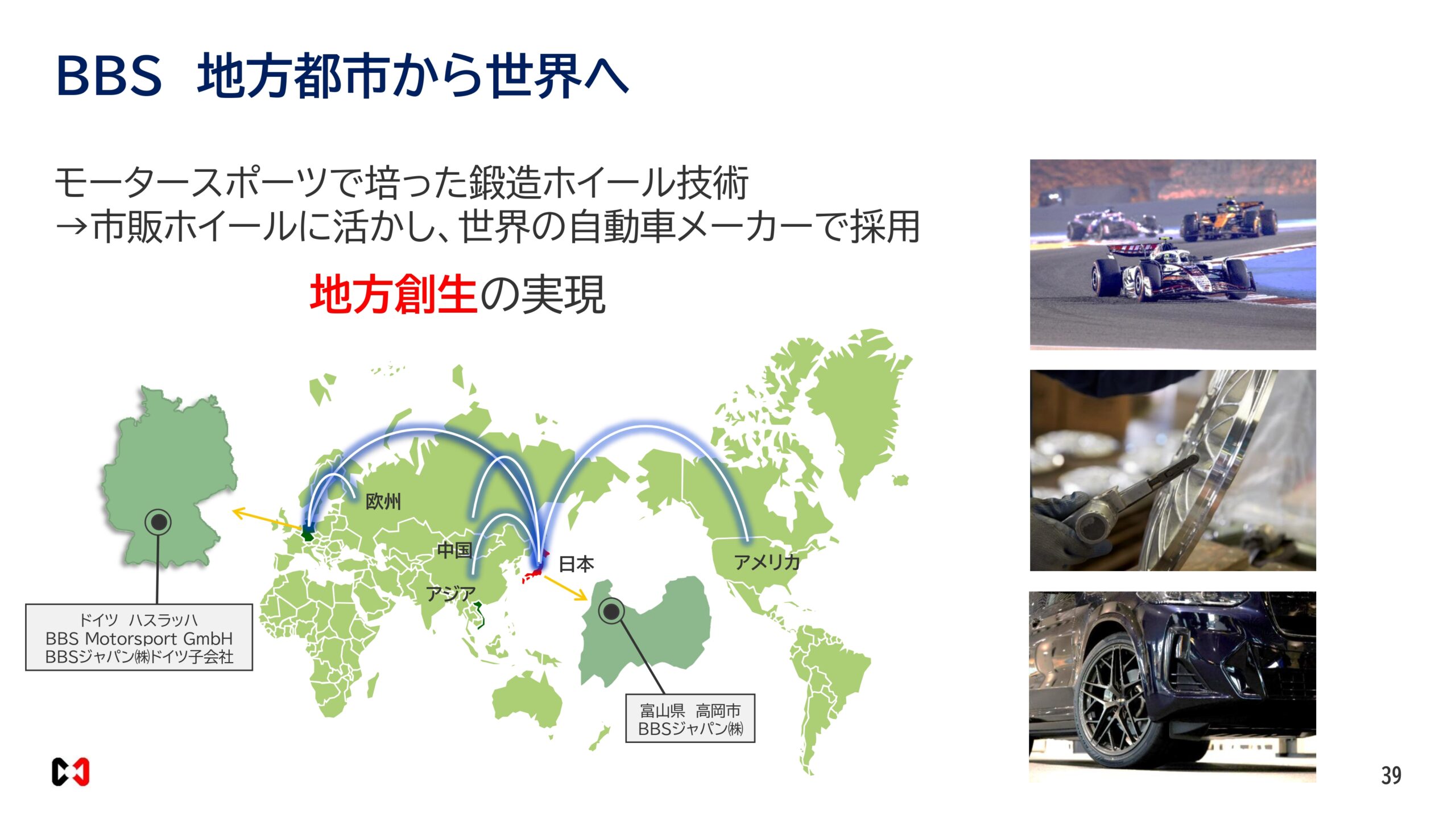 BBS 地方都市から世界へ

モータースポーツで培った鍛造ホイール技術
→市販ホイールに活かし、世界の自動車メーカーで採用

地方創生の実現

欧州

中国

アジア

日本

アメリカ

ドイツ ハスラッハ
BBS Motorsport GmbH
BBSジャパン㈱ドイツ子会社

富山県 高岡市
BBSジャパン㈱

39